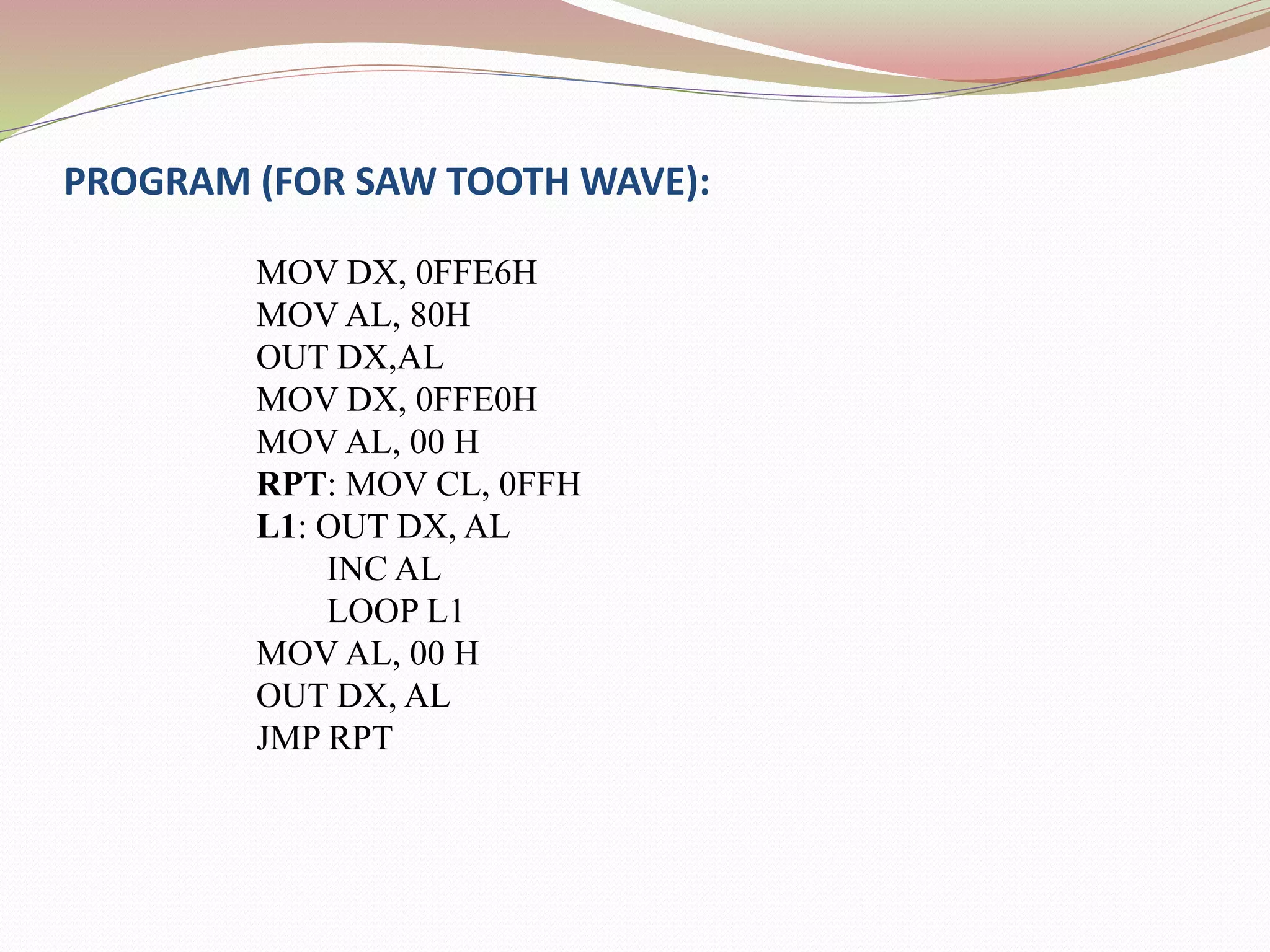 PROGRAM (FOR SAW TOOTH WAVE):

MOV DX, 0FFE6H
MOV AL, 80H
OUT DX,AL
MOV DX, 0FFE0H
MOV AL, 00 H
RPT: MOV CL, 0FFH
L1: OUT DX, AL
INC AL
LOOP L1
MOV AL, 00 H
OUT DX, AL
JMP RPT